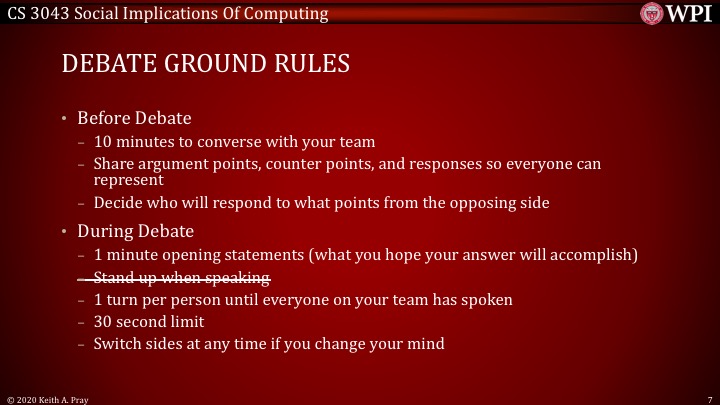 CS 3043 Social Implications Of Computing

WPI

DEBATE GROUND RULES

• Before Debate
– 10 minutes to converse with your team
– Share argument points, counter points, and responses so everyone can represent
– Decide who will respond to what points from the opposing side

• During Debate
– 1 minute opening statements (what you hope your answer will accomplish)
– ~~Stand up when speaking~~
– 1 turn per person until everyone on your team has spoken
– 30 second limit
– Switch sides at any time if you change your mind

© 2020 Keith A. Pray

7